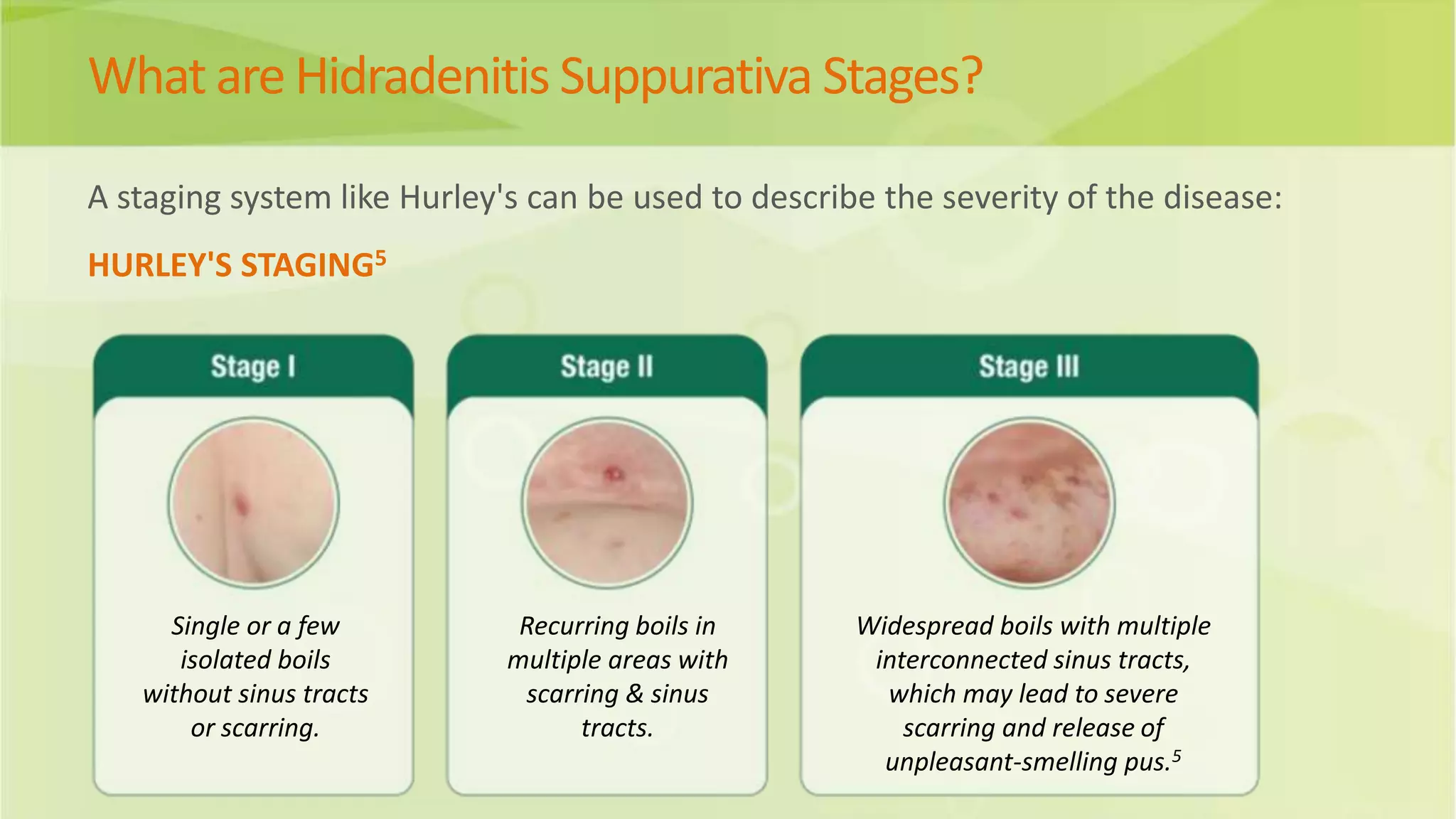 What are Hidradenitis Suppurativa Stages?

A staging system like Hurley's can be used to describe the severity of the disease:

HURLEY'S STAGING$^5$

Stage I

Single or a few isolated boils without sinus tracts or scarring.

Stage II

Recurring boils in multiple areas with scarring & sinus tracts.

Stage III

Widespread boils with multiple interconnected sinus tracts, which may lead to severe scarring and release of unpleasant-smelling pus.$^5$